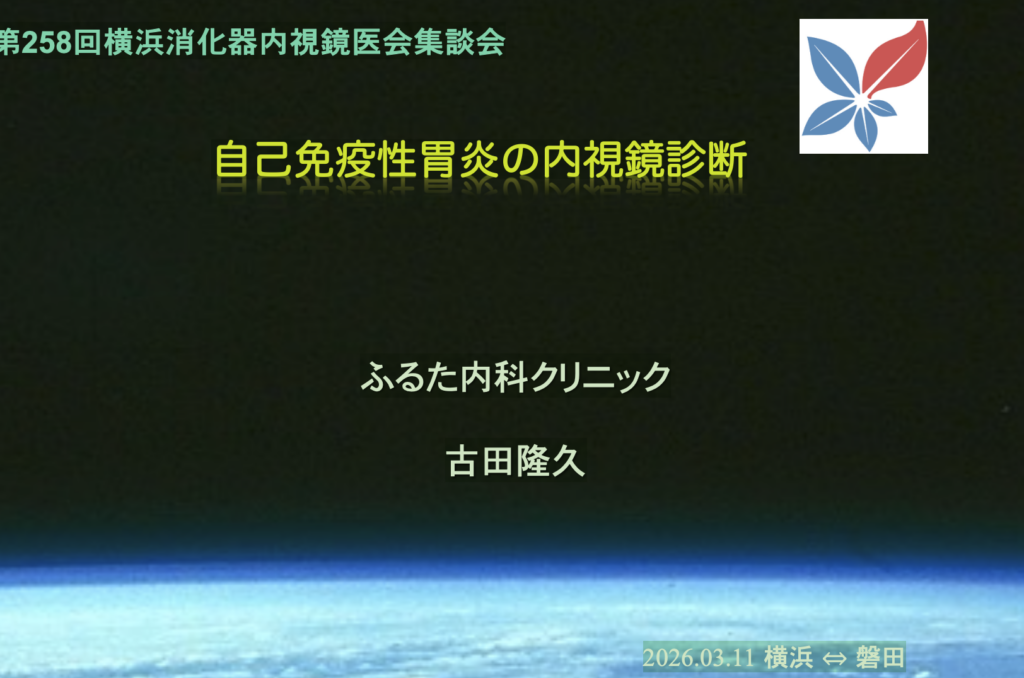 第258回横浜消化器内視鏡医会集談会

自己免疫性胃炎の内視鏡診断

ふるた内科クリニック

古田隆久

2026.03.11 横浜 ⇔ 磐田